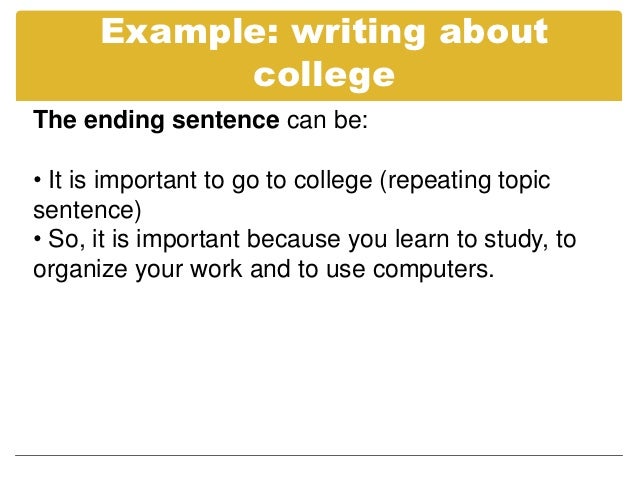 Example: writing about college

The ending sentence can be:

• It is important to go to college (repeating topic sentence)
• So, it is important because you learn to study, to organize your work and to use computers.